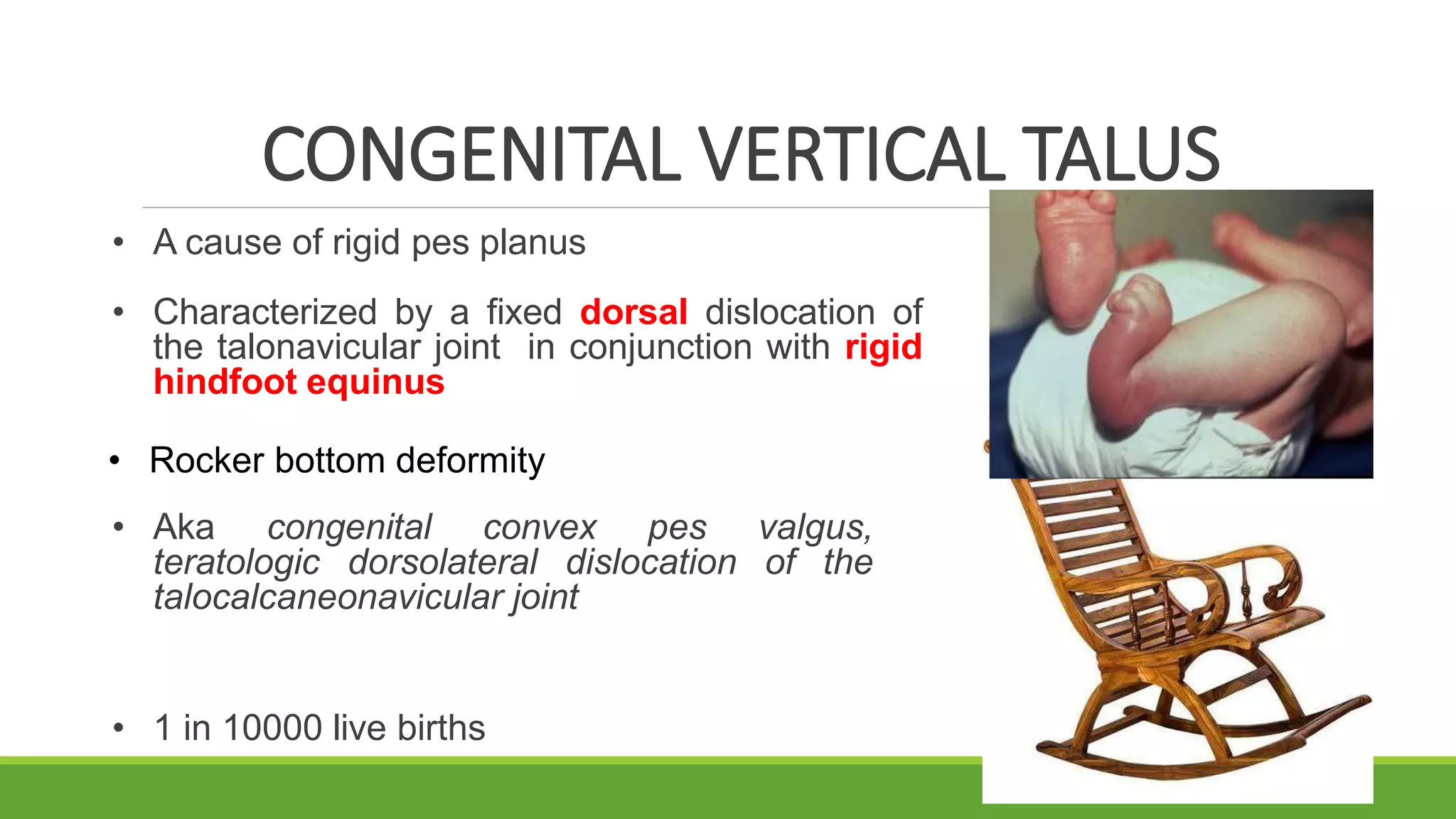 CONGENITAL VERTICAL TALUS

• A cause of rigid pes planus

• Characterized by a fixed dorsal dislocation of the talonavicular joint in conjunction with rigid hindfoot equinus

• Rocker bottom deformity

• Aka congenital convex pes valgus, teratologic dorsolateral dislocation of the talocalcaneonavicular joint

• 1 in 10000 live births